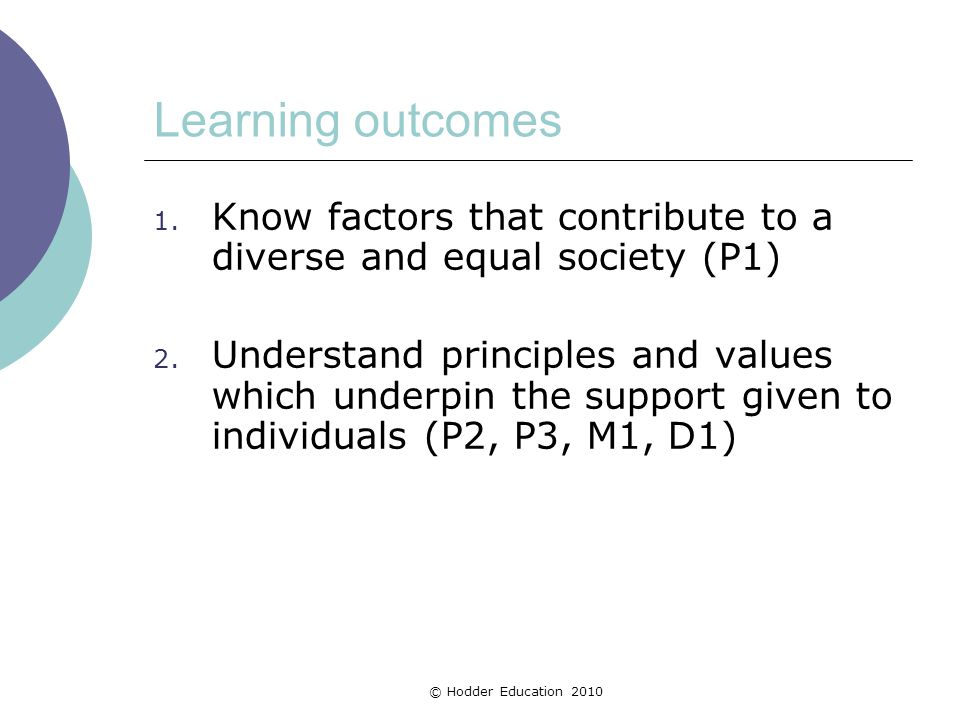 Learning outcomes

1. Know factors that contribute to a diverse and equal society (P1)

2. Understand principles and values which underpin the support given to individuals (P2, P3, M1, D1)

© Hodder Education 2010